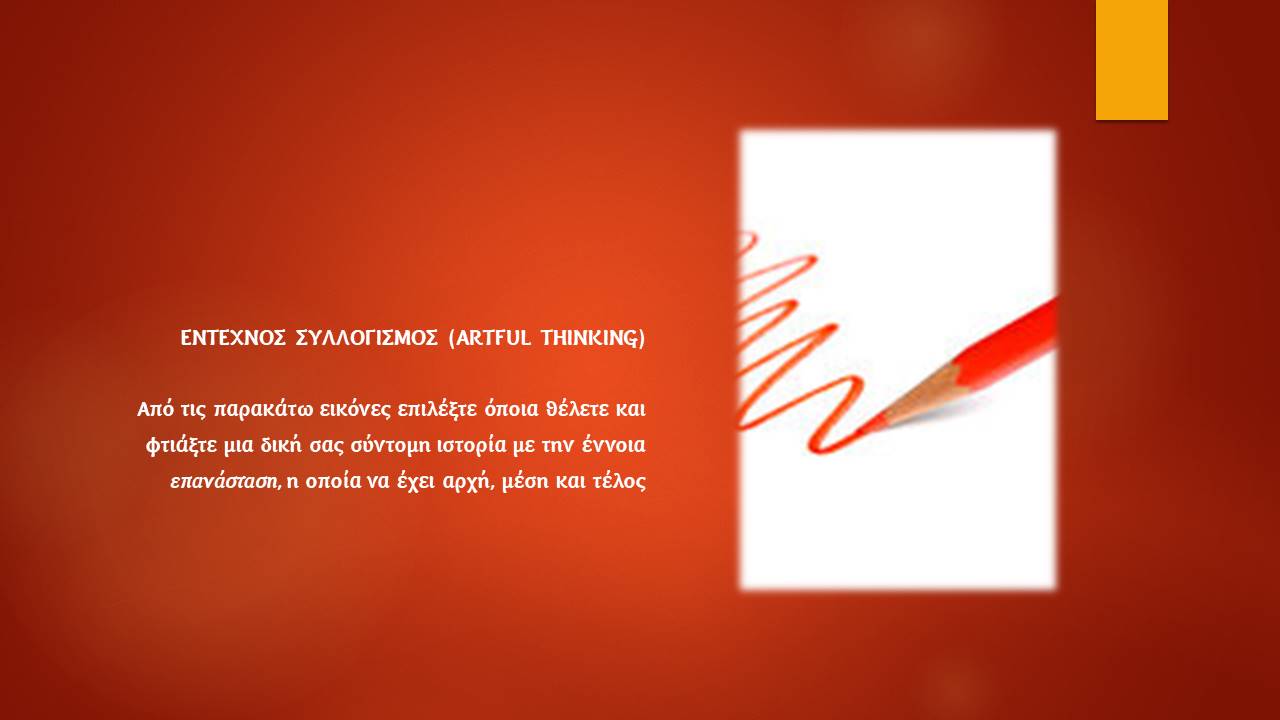 ΕΝΤΕΧΝΟΣ ΣΥΛΛΟΓΙΣΜΟΣ (ARTFUL THINKING)

Από τις παρακάτω εικόνες επιλέξτε όποια θέλετε και φτιάξτε μια δική σας σύντομη ιστορία με την έννοια επανάσταση, η οποία να έχει αρχή, μέση και τέλος